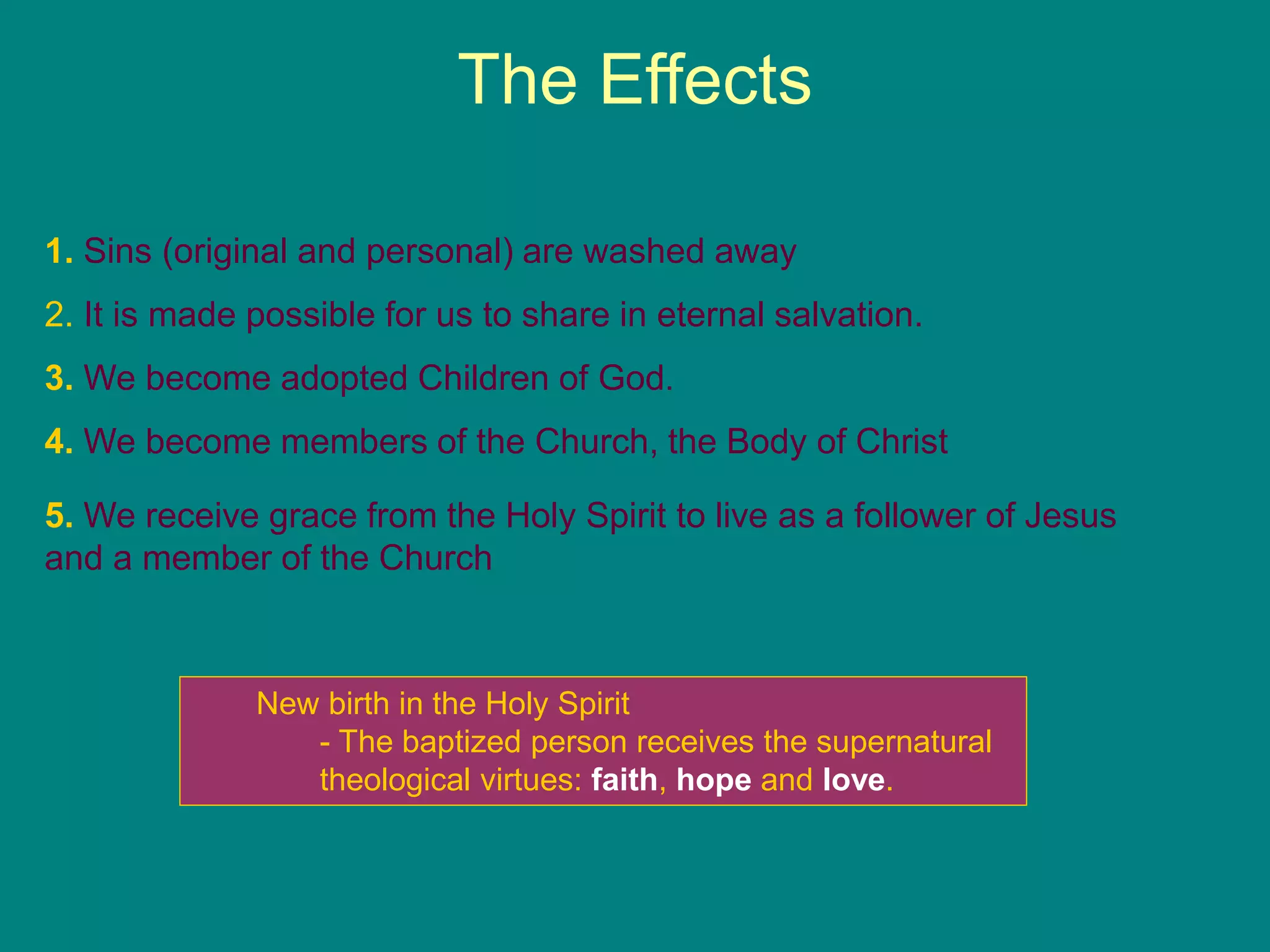 The Effects

1. Sins (original and personal) are washed away

2. It is made possible for us to share in eternal salvation.

3. We become adopted Children of God.

4. We become members of the Church, the Body of Christ

5. We receive grace from the Holy Spirit to live as a follower of Jesus and a member of the Church

New birth in the Holy Spirit
- The baptized person receives the supernatural theological virtues: faith, hope and love.